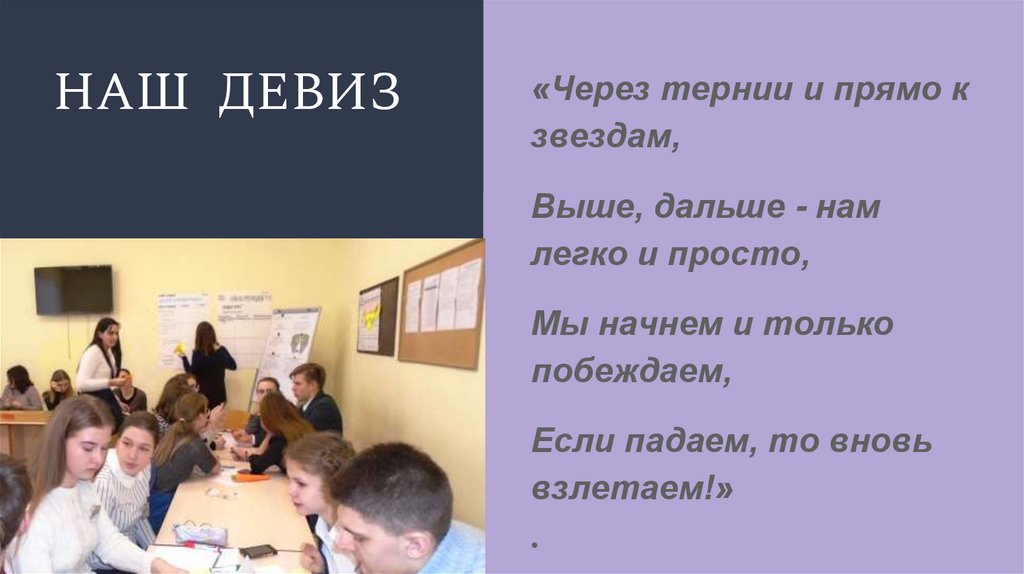 НАШ ДЕВИЗ

«Через тернии и прямо к звездам,

Выше, дальше - нам легко и просто,

Мы начнем и только побеждаем,

Если падаем, то вновь взлетаем!»

.